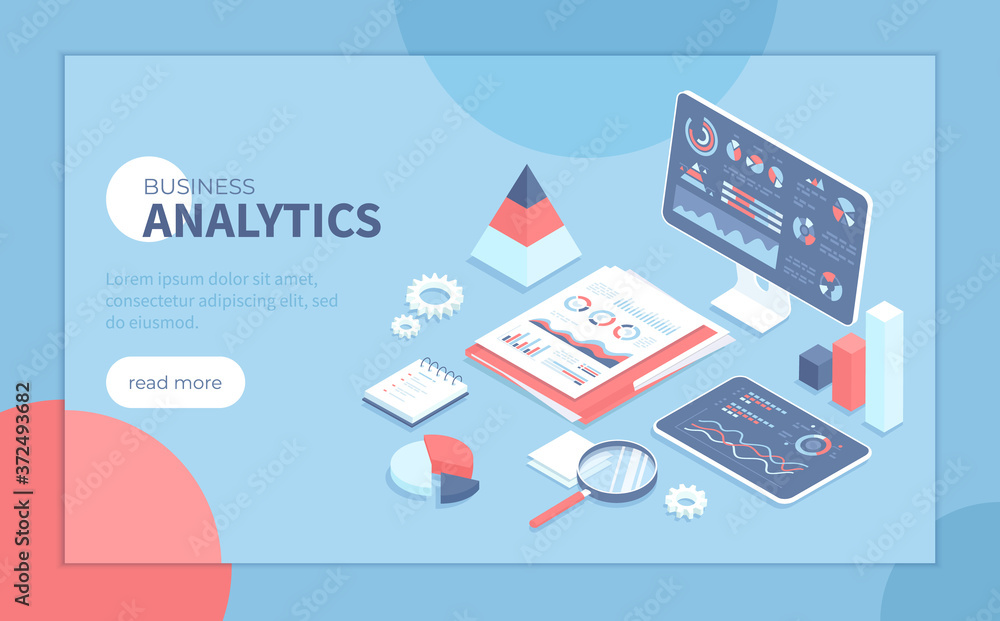 BUSINESS
ANALYTICS

Lorem ipsum dolor sit amet, consectetur adipiscing elit, sed do eiusmod.

read more

Adobe Stock | #372493682